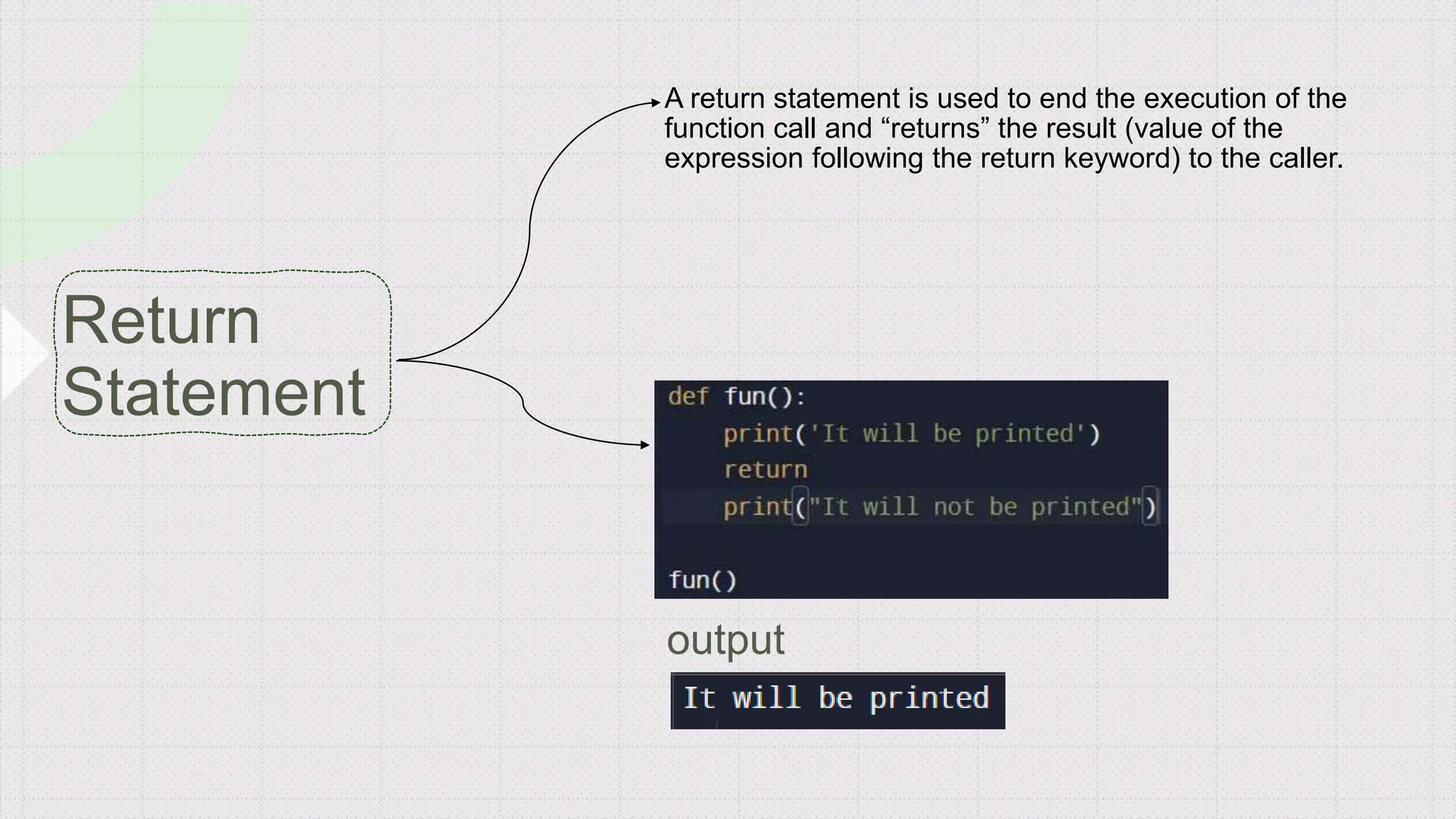 Return Statement

A return statement is used to end the execution of the function call and “returns” the result (value of the expression following the return keyword) to the caller.

def fun():
    print('It will be printed')
    return
    print("It will not be printed")

fun()

output

It will be printed